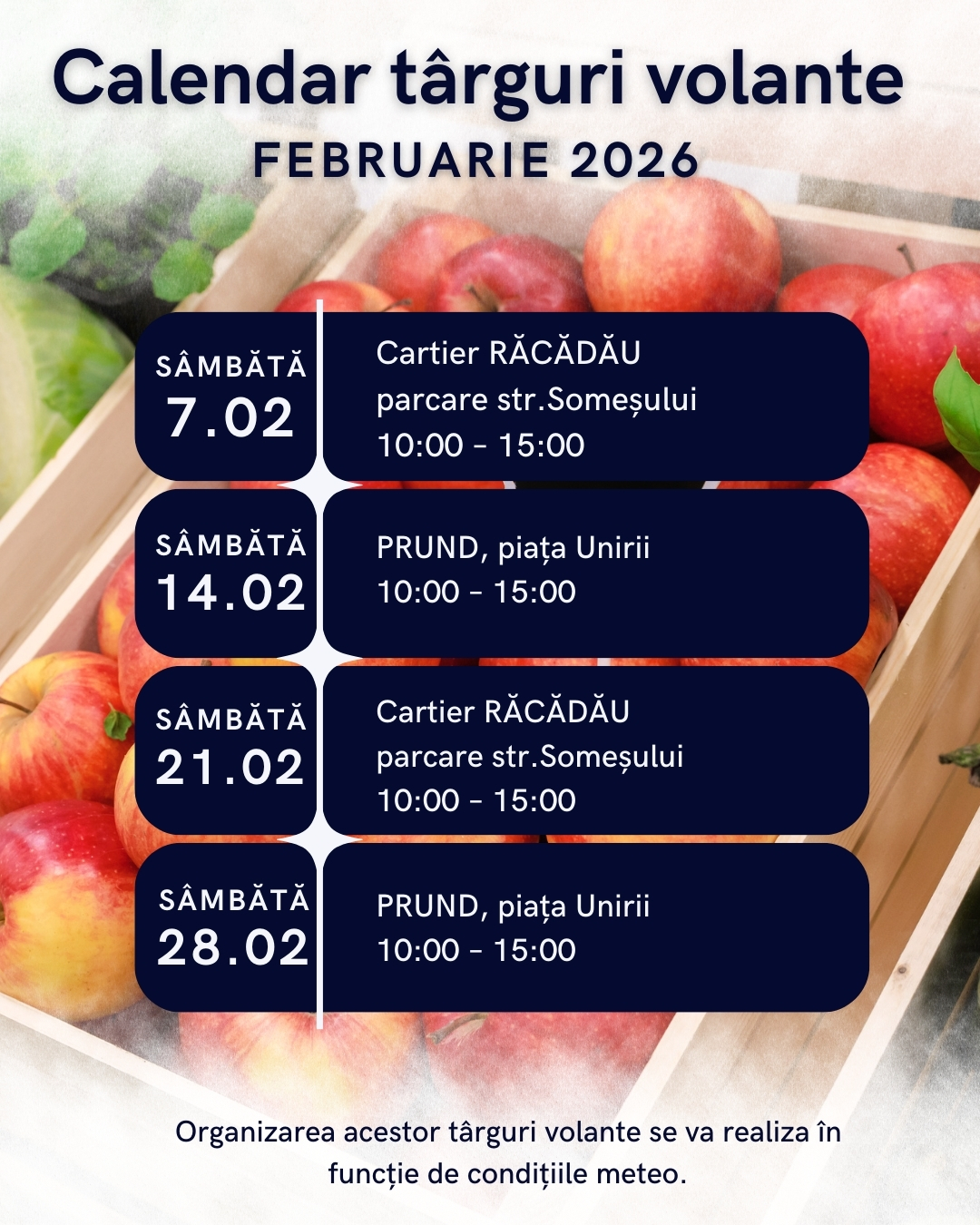 Calendar târguri volante
FEBRUARIE 2026

SÂMBĂTĂ
7.02

Cartier RĂCĂDĂU
parcare str.Someșului
10:00 - 15:00

SÂMBĂTĂ
14.02

PRUND, piața Unirii
10:00 - 15:00

SÂMBĂTĂ
21.02

Cartier RĂCĂDĂU
parcare str.Someșului
10:00 - 15:00

SÂMBĂTĂ
28.02

PRUND, piața Unirii
10:00 - 15:00

Organizarea acestor târguri volante se va realiza în funcție de condițiile meteo.